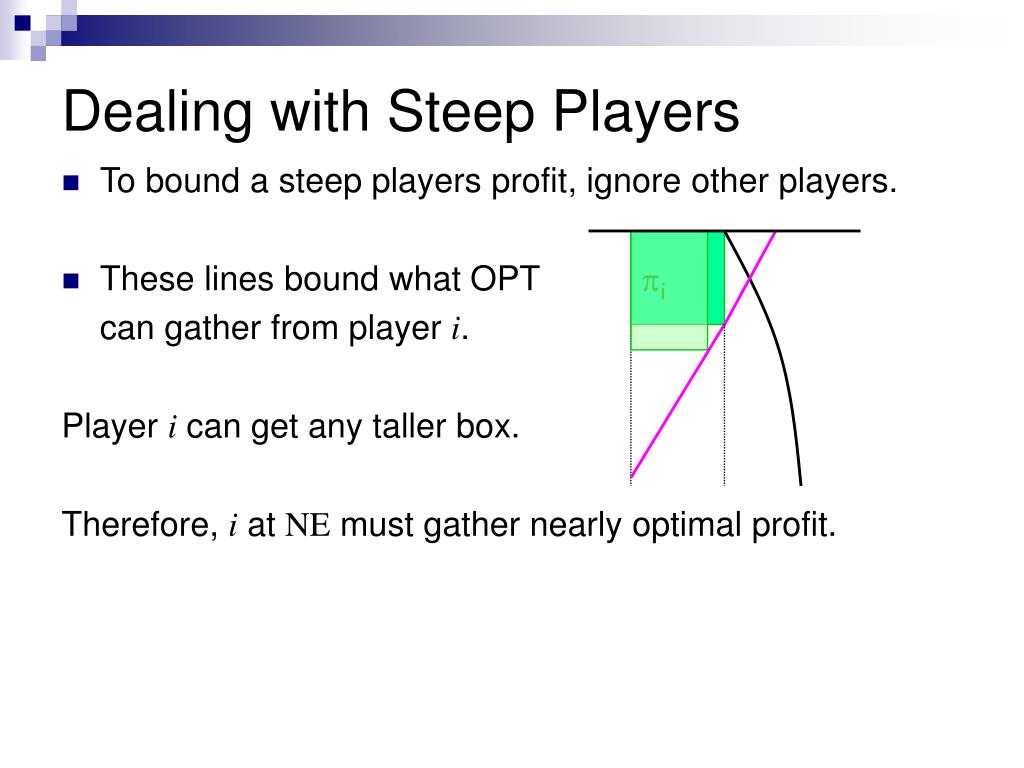 Dealing with Steep Players

To bound a steep players profit, ignore other players.

These lines bound what OPT can gather from player $i$.

$\pi_i$

Player $i$ can get any taller box.

Therefore, $i$ at NE must gather nearly optimal profit.